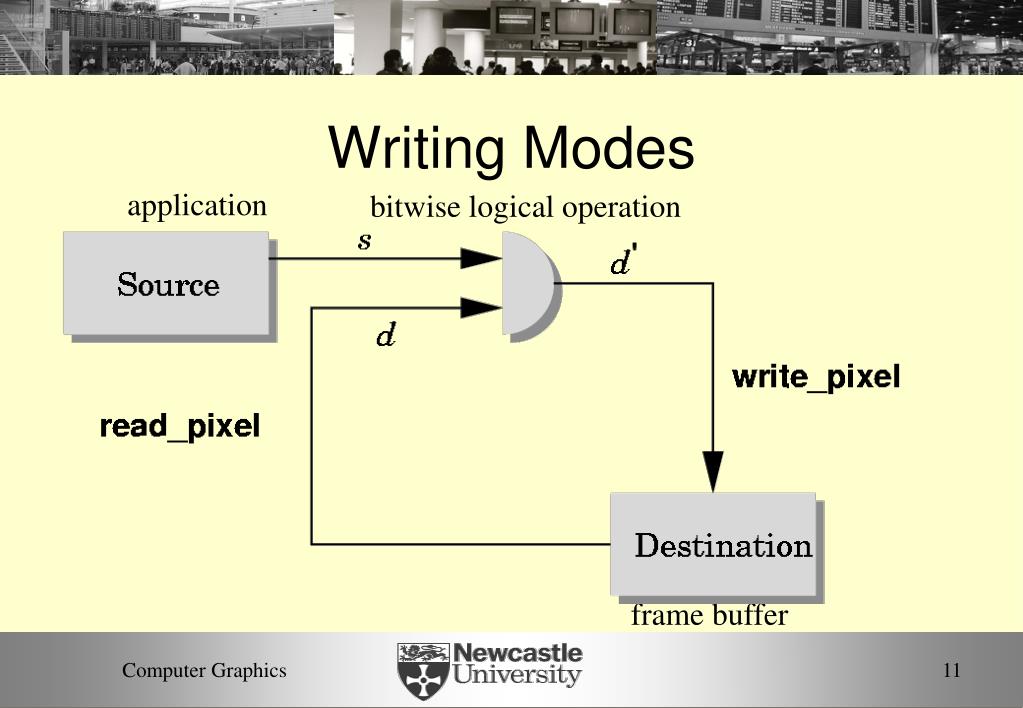 Writing Modes

application

bitwise logical operation

Source

$s$

$d'$

$d$

write_pixel

read_pixel

Destination

frame buffer

Computer Graphics

Newcastle University

11